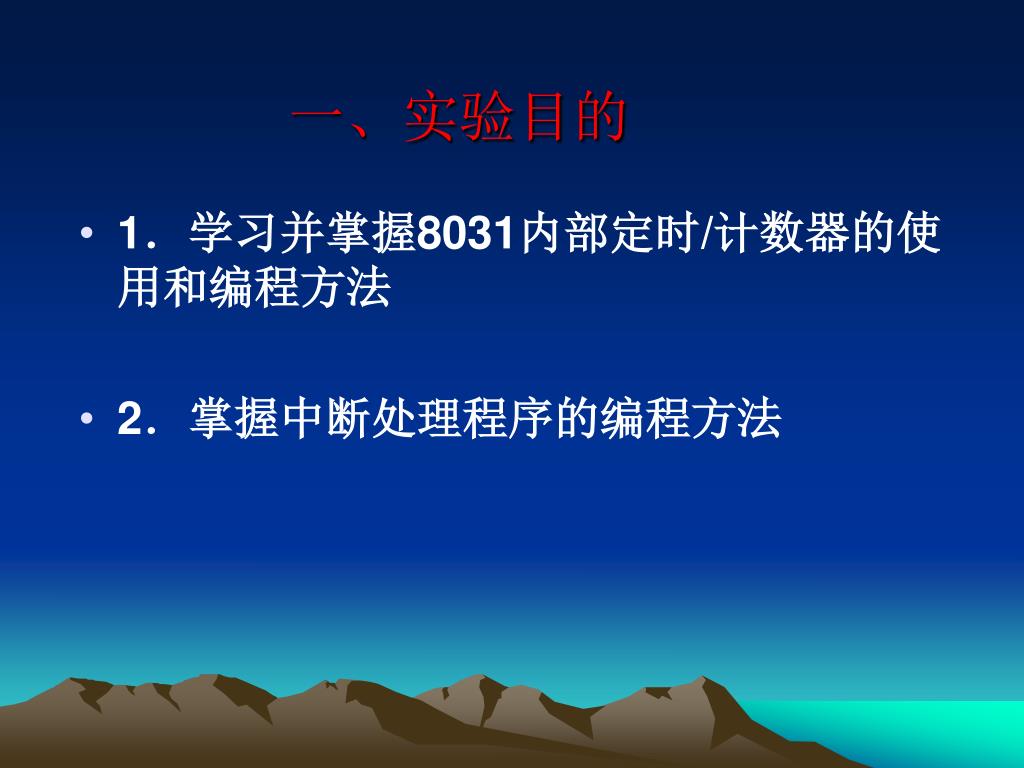 一、实验目的

• 1．学习并掌握8031内部定时/计数器的使用和编程方法

• 2．掌握中断处理程序的编程方法